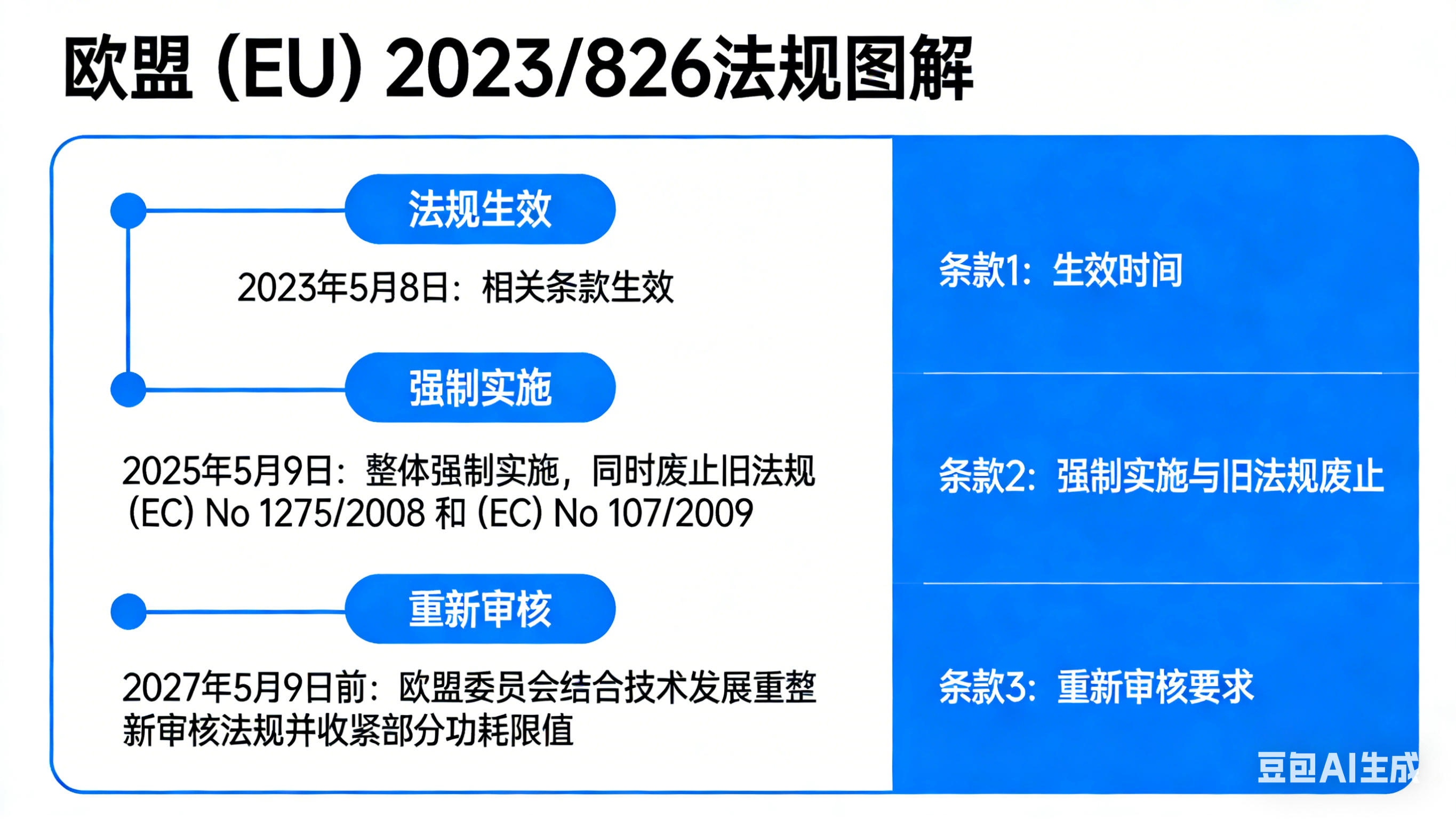 欧盟 (EU) 2023/826法规图解

法规生效

2023年5月8日：相关条款生效

强制实施

2025年5月9日：整体强制实施，同时废止旧法规 (EC) No 1275/2008 和 (EC) No 107/2009

重新审核

2027年5月9日前：欧盟委员会结合技术发展重整新审核法规并收紧部分功耗限值

条款1：生效时间

条款2：强制实施与旧法规废止

条款3：重新审核要求

豆包AI生成